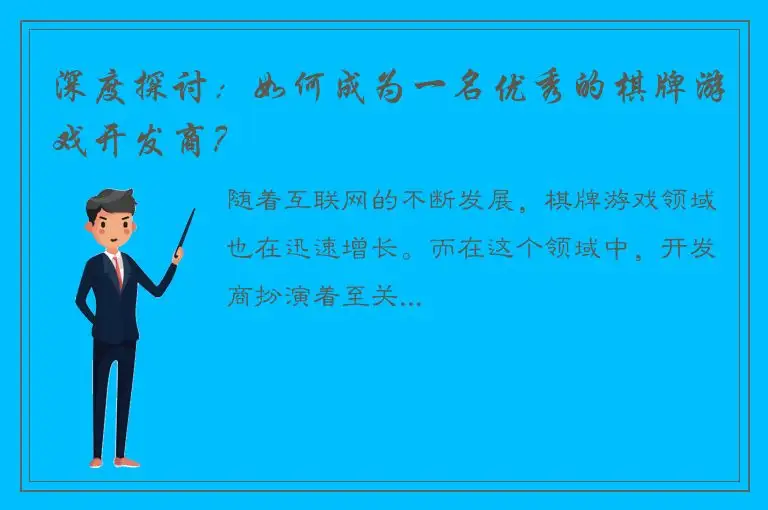 深度探讨：如何成为一名优秀的棋牌游戏开发商？

随着互联网的不断发展，棋牌游戏领域也在迅速增长。而在这个领域中，开发商扮演着至关...